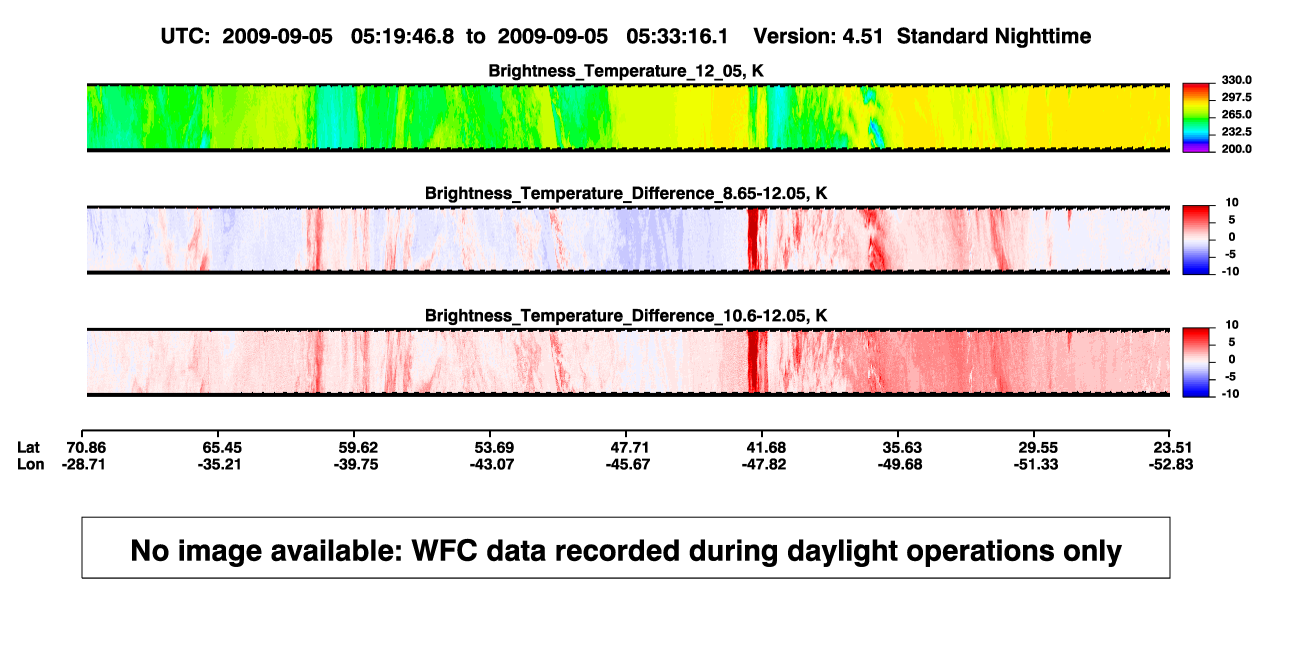 UTC: 2009-09-05 05:19:46.8 to 2009-09-05 05:33:16.1 Version: 4.51 Standard Nighttime

Brightness_Temperature_12_05, K

330.0
297.5
265.0
232.5
200.0

Brightness_Temperature_Difference_8.65-12.05, K

10
5
0
-5
-10

Brightness_Temperature_Difference_10.6-12.05, K

10
5
0
-5
-10

| Lat | 70.86 | 65.45 | 59.62 | 53.69 | 47.71 | 41.68 | 35.63 | 29.55 | 23.51 |
|---|---|---|---|---|---|---|---|---|---|
| Lon | -28.71 | -35.21 | -39.75 | -43.07 | -45.67 | -47.82 | -49.68 | -51.33 | -52.83 |

No image available: WFC data recorded during daylight operations only